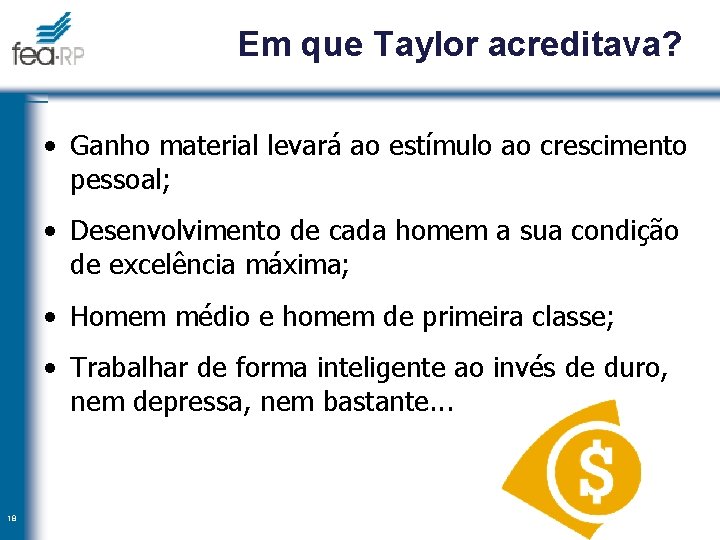 fea-RP

Em que Taylor acreditava?

• Ganho material levará ao estímulo ao crescimento pessoal;

• Desenvolvimento de cada homem a sua condição de excelência máxima;

• Homem médio e homem de primeira classe;

• Trabalhar de forma inteligente ao invés de duro, nem depressa, nem bastante...

$

18